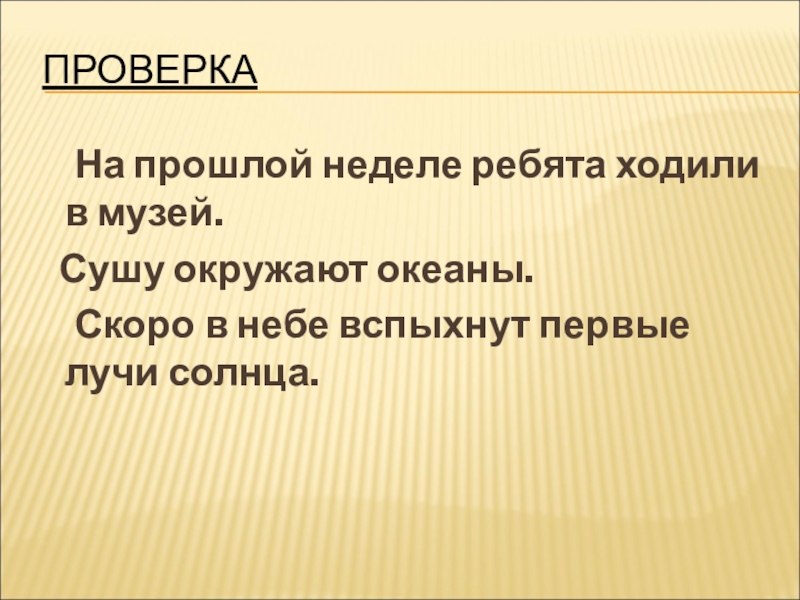 ПРОВЕРКА

На прошлой неделе ребята ходили в музей.

Сушу окружают океаны.

Скоро в небе вспыхнут первые лучи солнца.